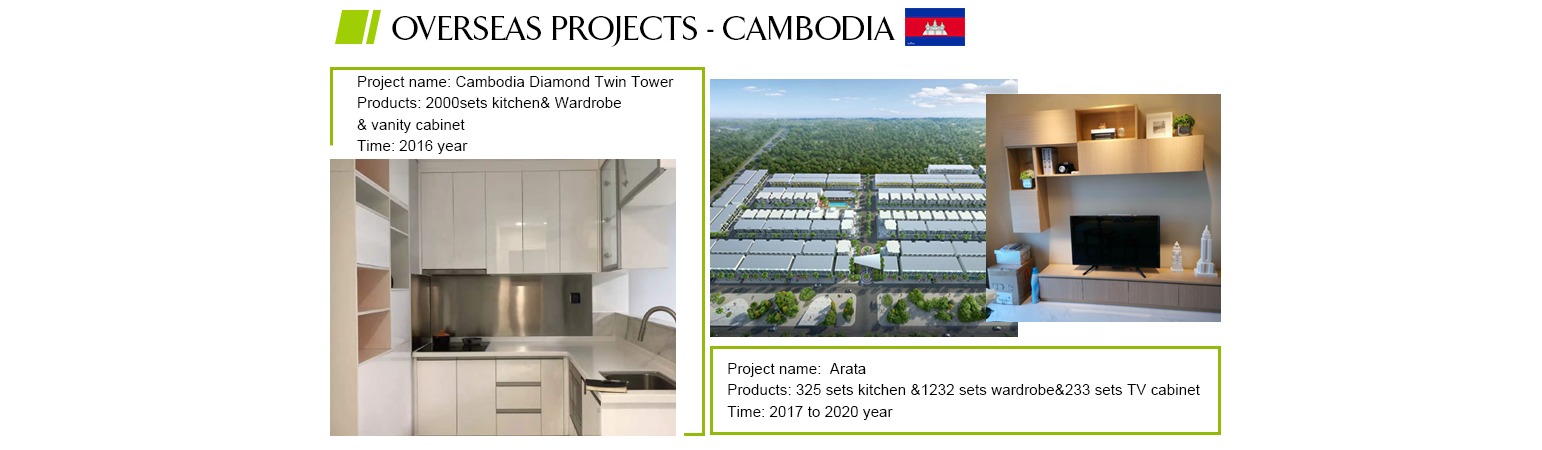 OVERSEAS PROJECTS - CAMBODIA

Project name: Cambodia Diamond Twin Tower
Products: 2000sets kitchen& Wardrobe & vanity cabinet
Time: 2016 year

Project name:  Arata
Products: 325 sets kitchen &1232 sets wardrobe&233 sets TV cabinet
Time: 2017 to 2020 year